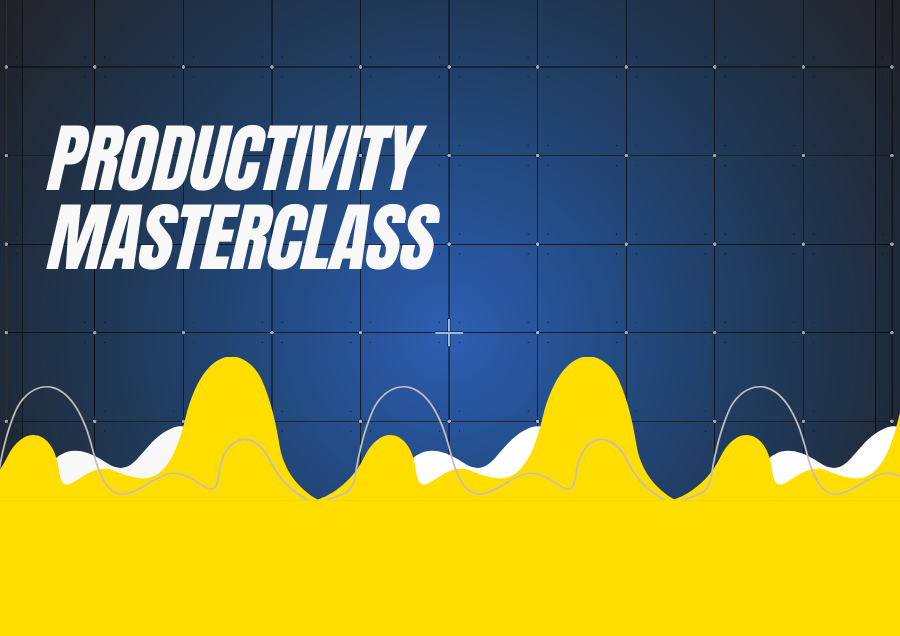 PRODUCTIVITY MASTERCLASS